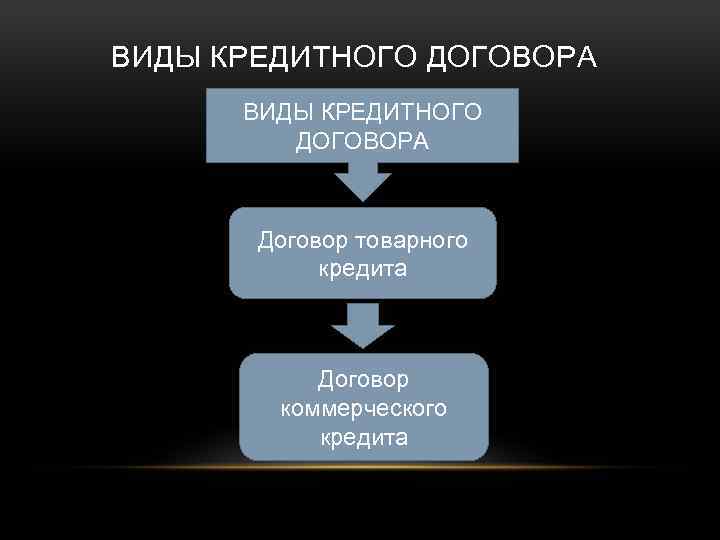 ВИДЫ КРЕДИТНОГО ДОГОВОРА

ВИДЫ КРЕДИТНОГО ДОГОВОРА

Договор товарного кредита

Договор коммерческого кредита